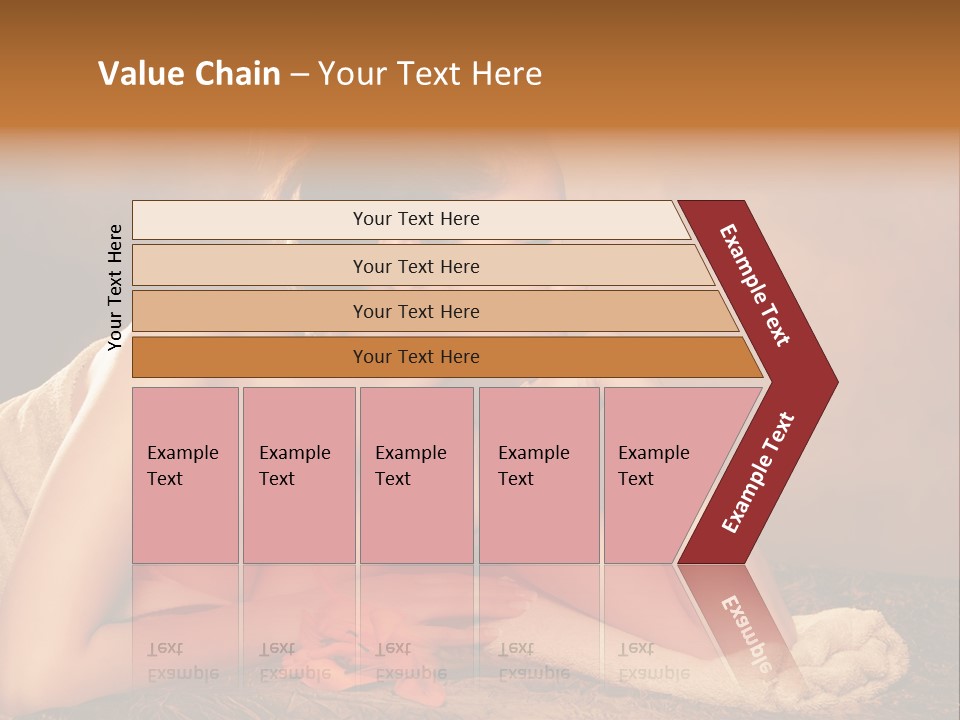 Value Chain – Your Text Here

Your Text Here

Your Text Here

Your Text Here

Your Text Here

Your Text Here

Example Text

Example Text

Example Text

Example Text

Example Text

Example Text

Example Text